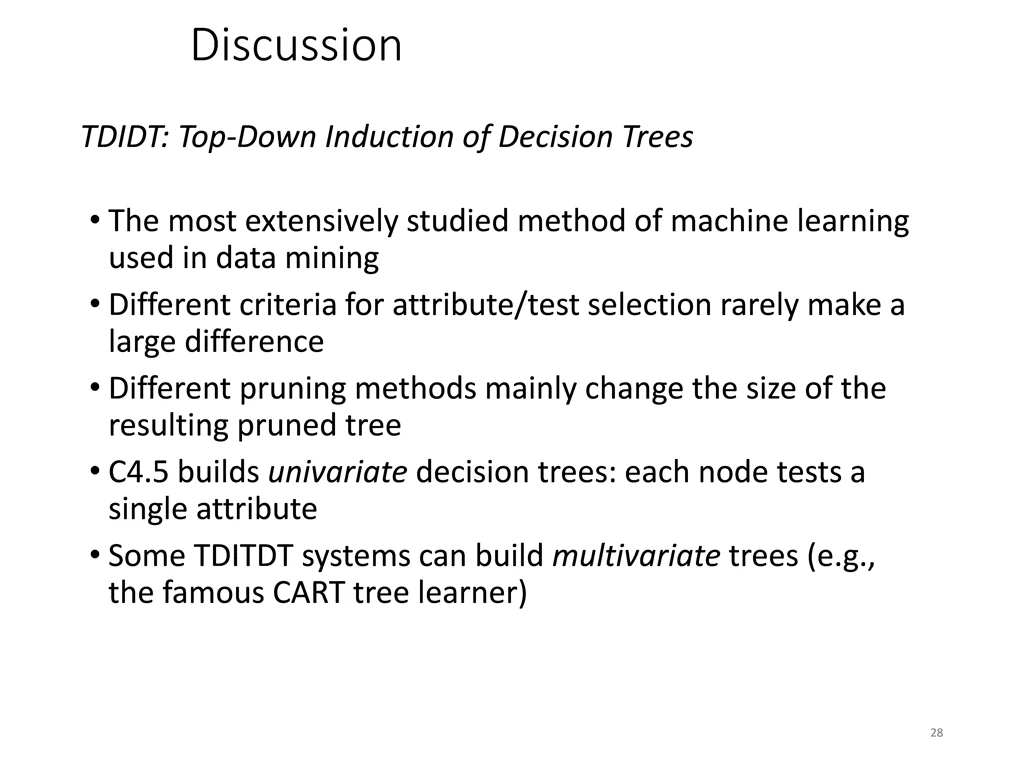 Discussion

TDIDT: Top-Down Induction of Decision Trees

• The most extensively studied method of machine learning used in data mining
• Different criteria for attribute/test selection rarely make a large difference
• Different pruning methods mainly change the size of the resulting pruned tree
• C4.5 builds univariate decision trees: each node tests a single attribute
• Some TDITDT systems can build multivariate trees (e.g., the famous CART tree learner)

28